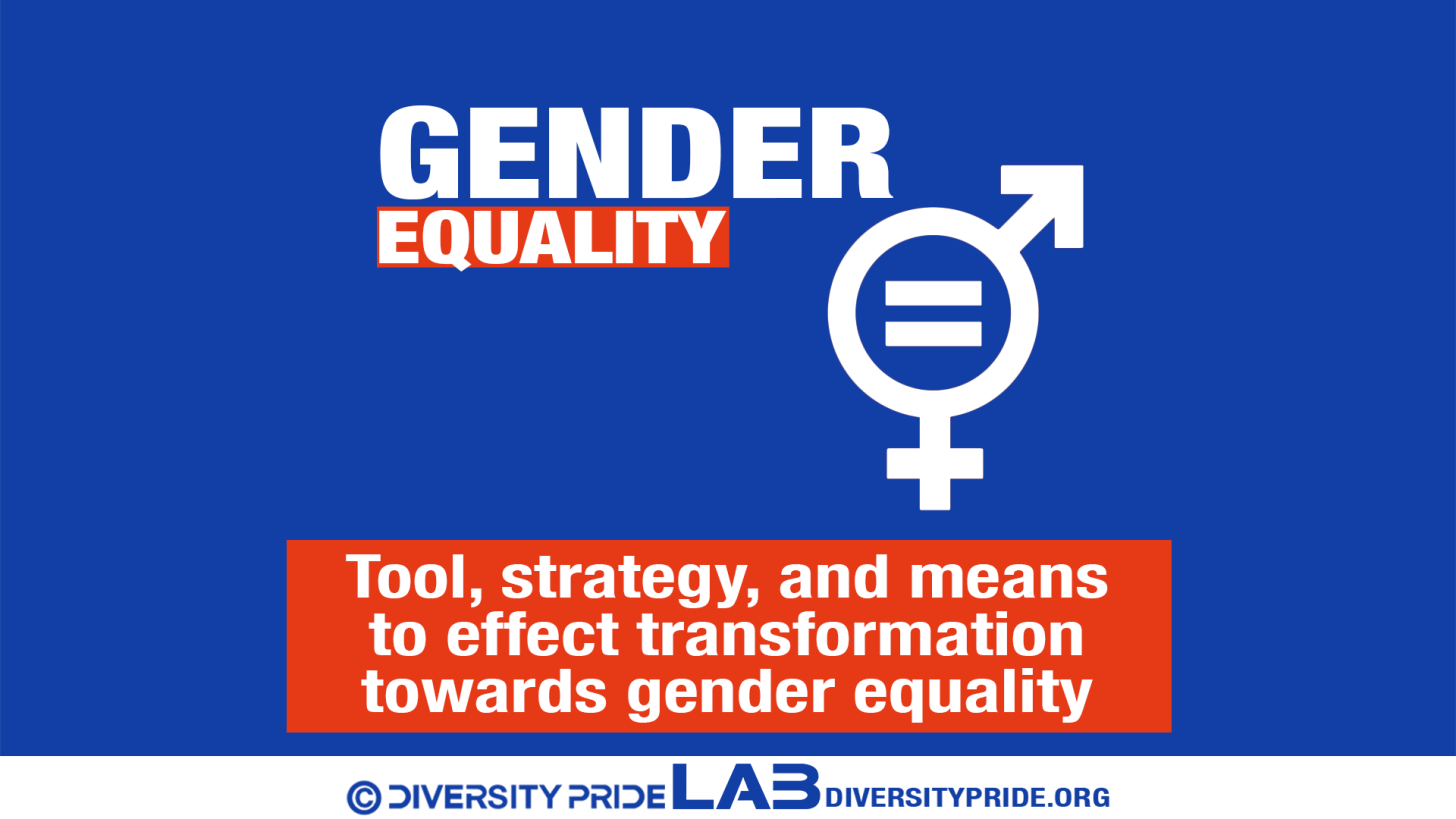 GENDER
EQUALITY

Tool, strategy, and means to effect transformation towards gender equality

© DIVERSITY PRIDE LAB DIVERSITYPRIDE.ORG